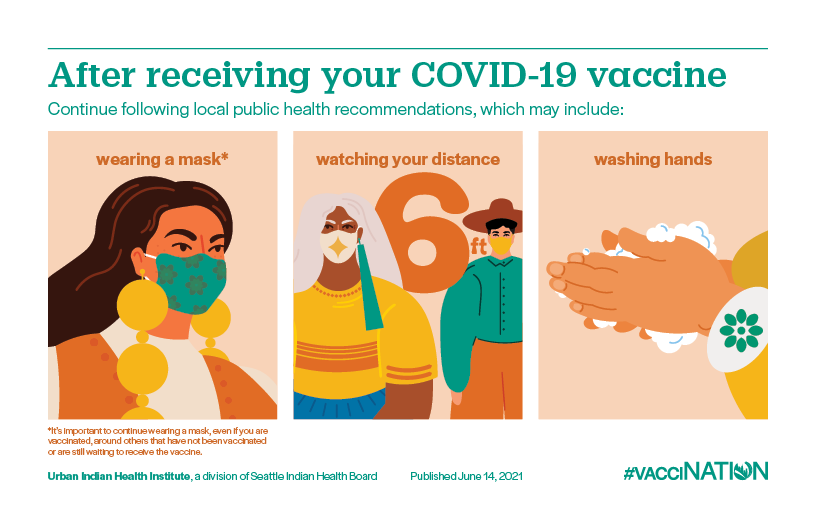 After receiving your COVID-19 vaccine

Continue following local public health recommendations, which may include:

wearing a mask*

watching your distance

6 ft

washing hands

*It's important to continue wearing a mask, even if you are vaccinated, around others that have not been vaccinated or are still waiting to receive the vaccine.

Urban Indian Health Institute, a division of Seattle Indian Health Board

Published June 14, 2021

#VACCiNATION